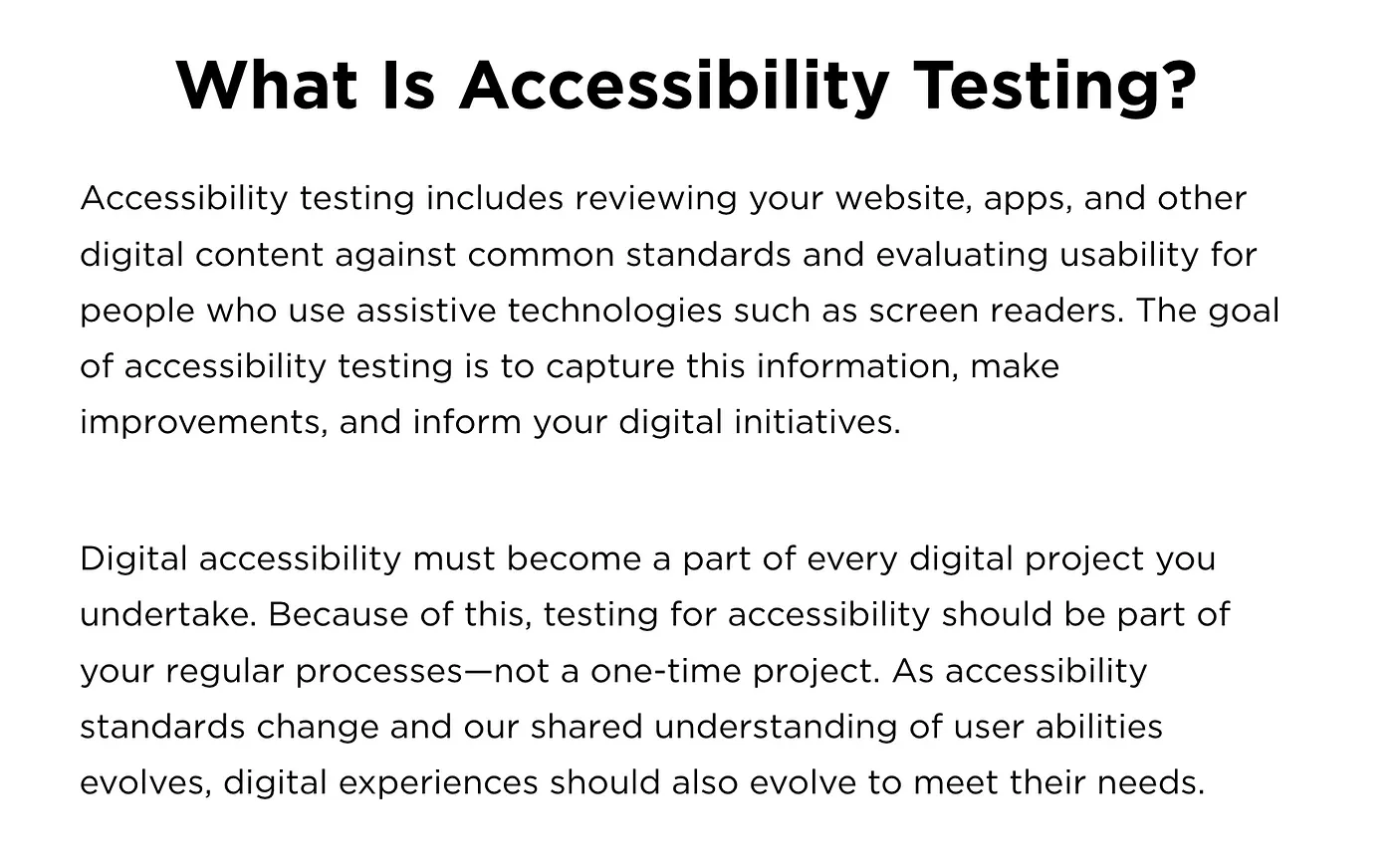 What Is Accessibility Testing?

Accessibility testing includes reviewing your website, apps, and other digital content against common standards and evaluating usability for people who use assistive technologies such as screen readers. The goal of accessibility testing is to capture this information, make improvements, and inform your digital initiatives.

Digital accessibility must become a part of every digital project you undertake. Because of this, testing for accessibility should be part of your regular processes—not a one-time project. As accessibility standards change and our shared understanding of user abilities evolves, digital experiences should also evolve to meet their needs.